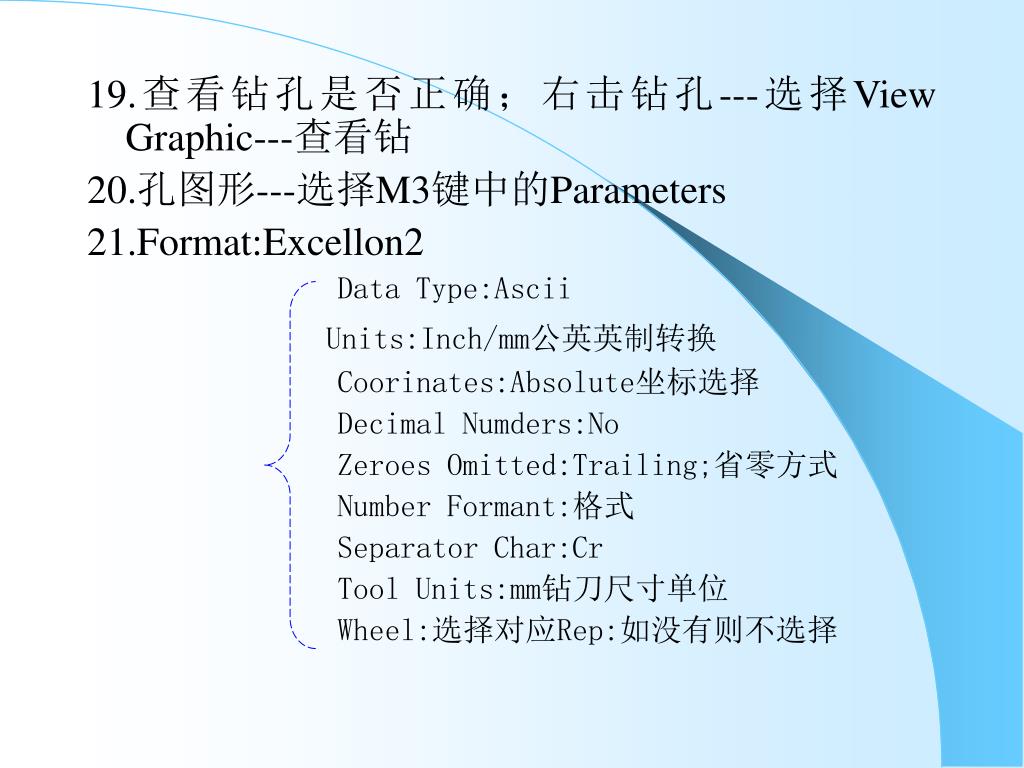 19.查看钻孔是否正确；右击钻孔---选择View Graphic---查看钻

20.孔图形---选择M3键中的Parameters

21.Format:Excellon2

Data Type:Ascii

Units:Inch/mm公英英制转换

Coorinates:Absolute坐标选择

Decimal Numders:No

Zeroes Omitted:Trailing;省零方式

Number Formant:格式

Separator Char:Cr

Tool Units:mm钻刀尺寸单位

Wheel:选择对应Rep:如没有则不选择